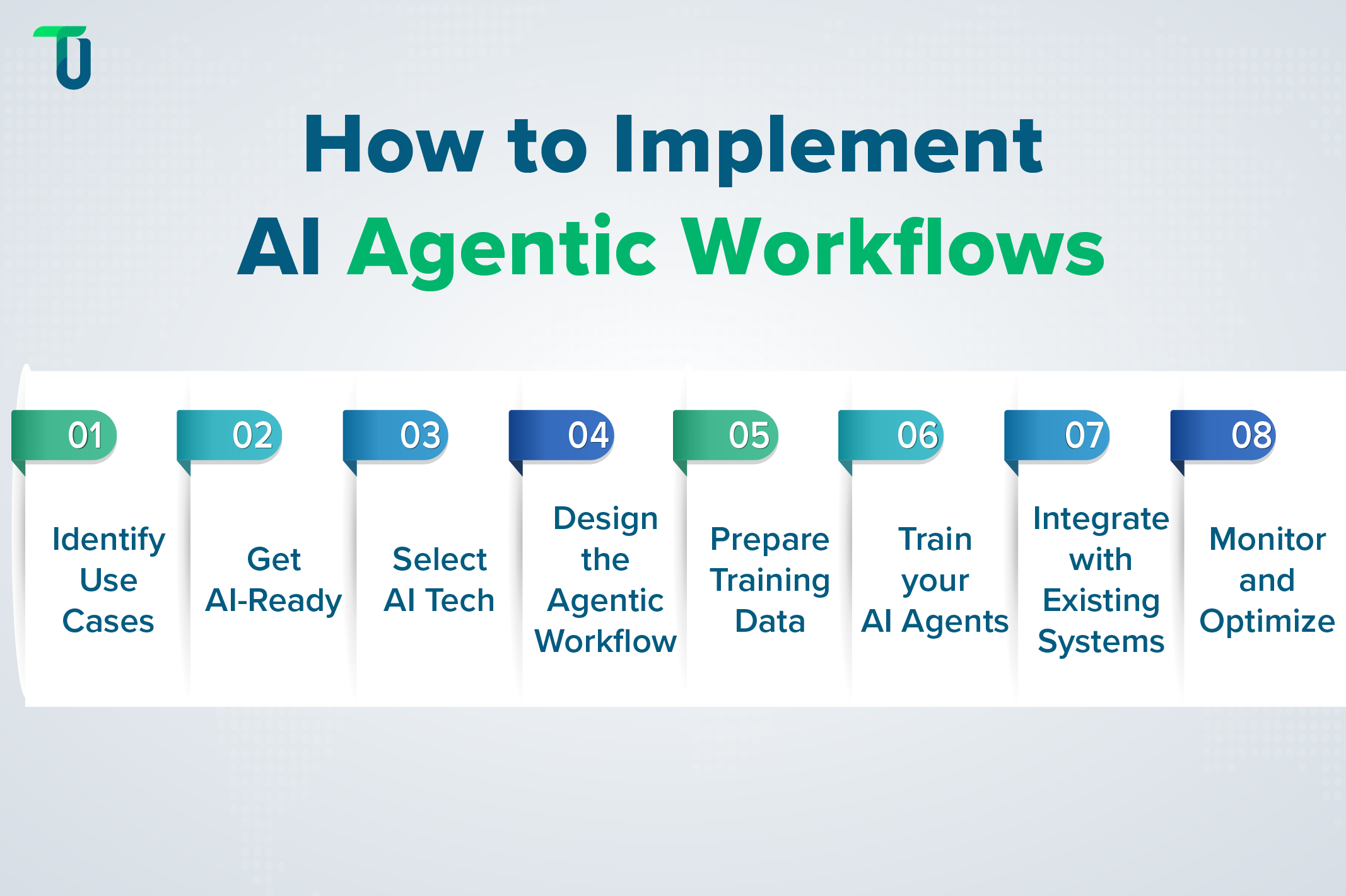 How to Implement AI Agentic Workflows

01
Identify Use Cases

02
Get AI-Ready

03
Select AI Tech

04
Design the Agentic Workflow

05
Prepare Training Data

06
Train your AI Agents

07
Integrate with Existing Systems

08
Monitor and Optimize